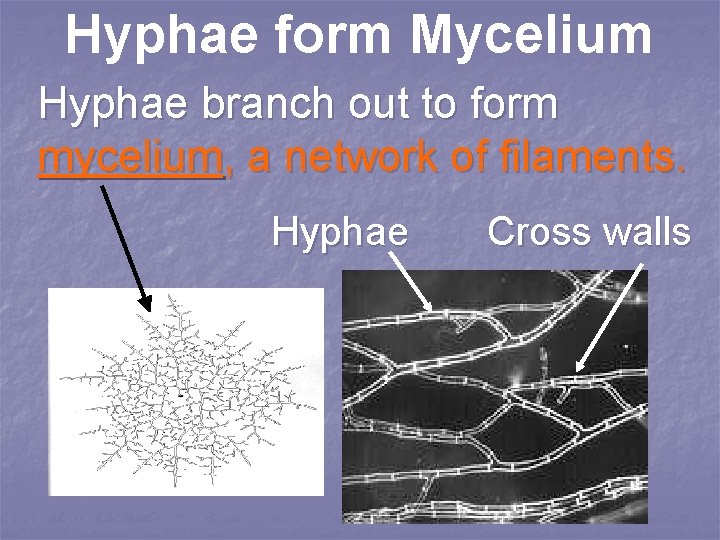 Hyphae form Mycelium

Hyphae branch out to form mycelium, a network of filaments.

Hyphae

Cross walls